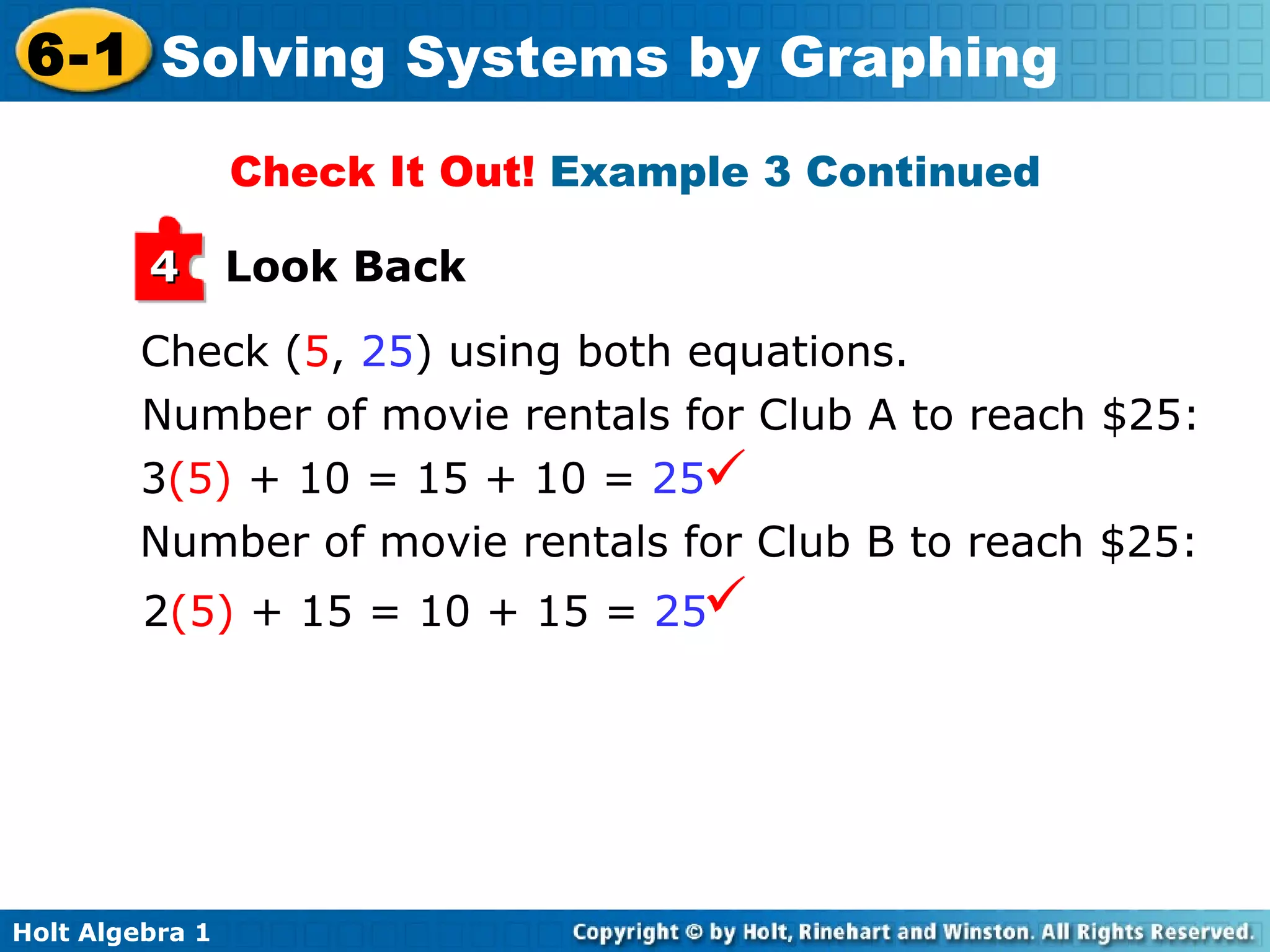 6-1 Solving Systems by Graphing

Check It Out! Example 3 Continued

4 Look Back

Check (5, 25) using both equations.

Number of movie rentals for Club A to reach \$25:

$3(5) + 10 = 15 + 10 = 25$ ✓

Number of movie rentals for Club B to reach \$25:

$2(5) + 15 = 10 + 15 = 25$ ✓

Holt Algebra 1

Copyright © by Holt, Rinehart and Winston. All Rights Reserved.